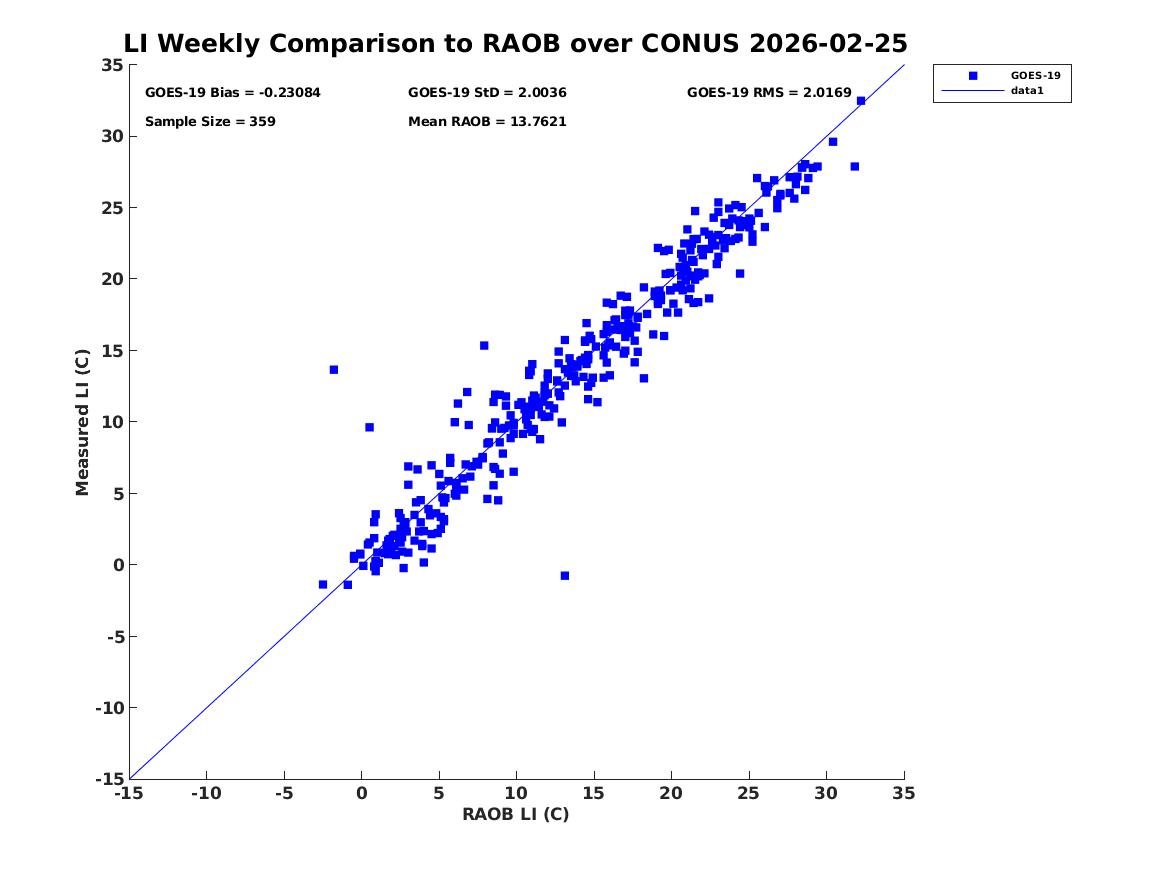 LI Weekly Comparison to RAOB over CONUS 2026-02-25

GOES-19 Bias = -0.23084
GOES-19 StD = 2.0036
GOES-19 RMS = 2.0169
Sample Size = 359
Mean RAOB = 13.7621

GOES-19
data1

Measured LI (C)
35
30
25
20
15
10
5
0
-5
-10
-15

-15 -10 -5 0 5 10 15 20 25 30 35
RAOB LI (C)